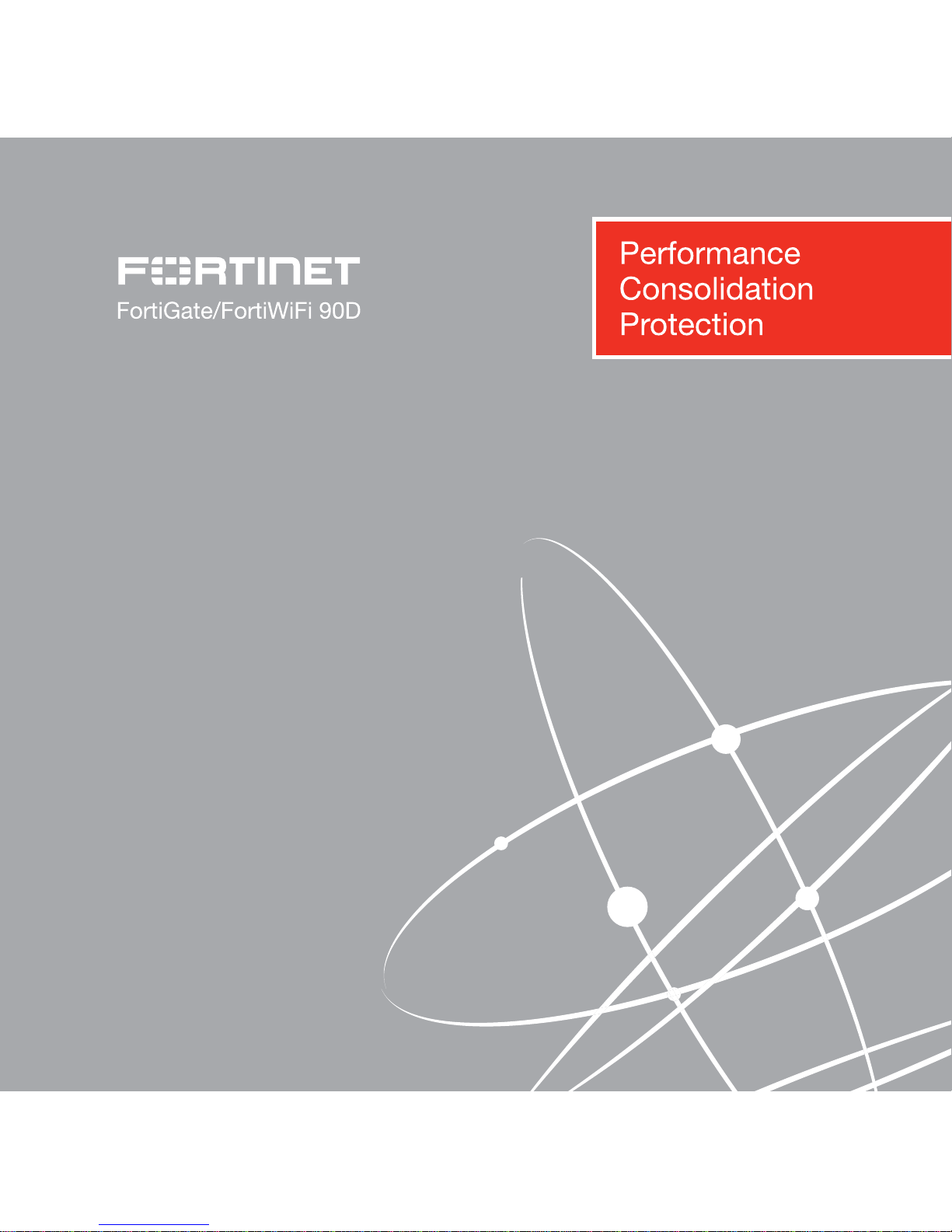 FORTINET
FortiGate/FortiWiFi 90D

Performance
Consolidation
Protection